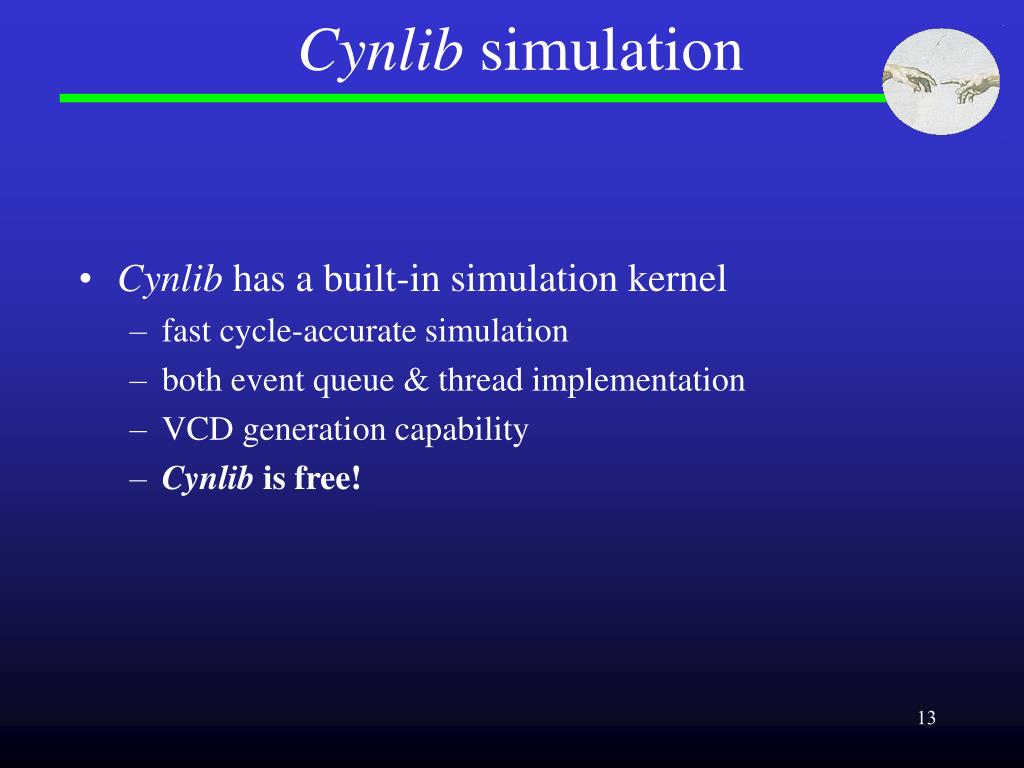 Cynlib simulation

• Cynlib has a built-in simulation kernel
– fast cycle-accurate simulation
– both event queue & thread implementation
– VCD generation capability
– Cynlib is free!

13